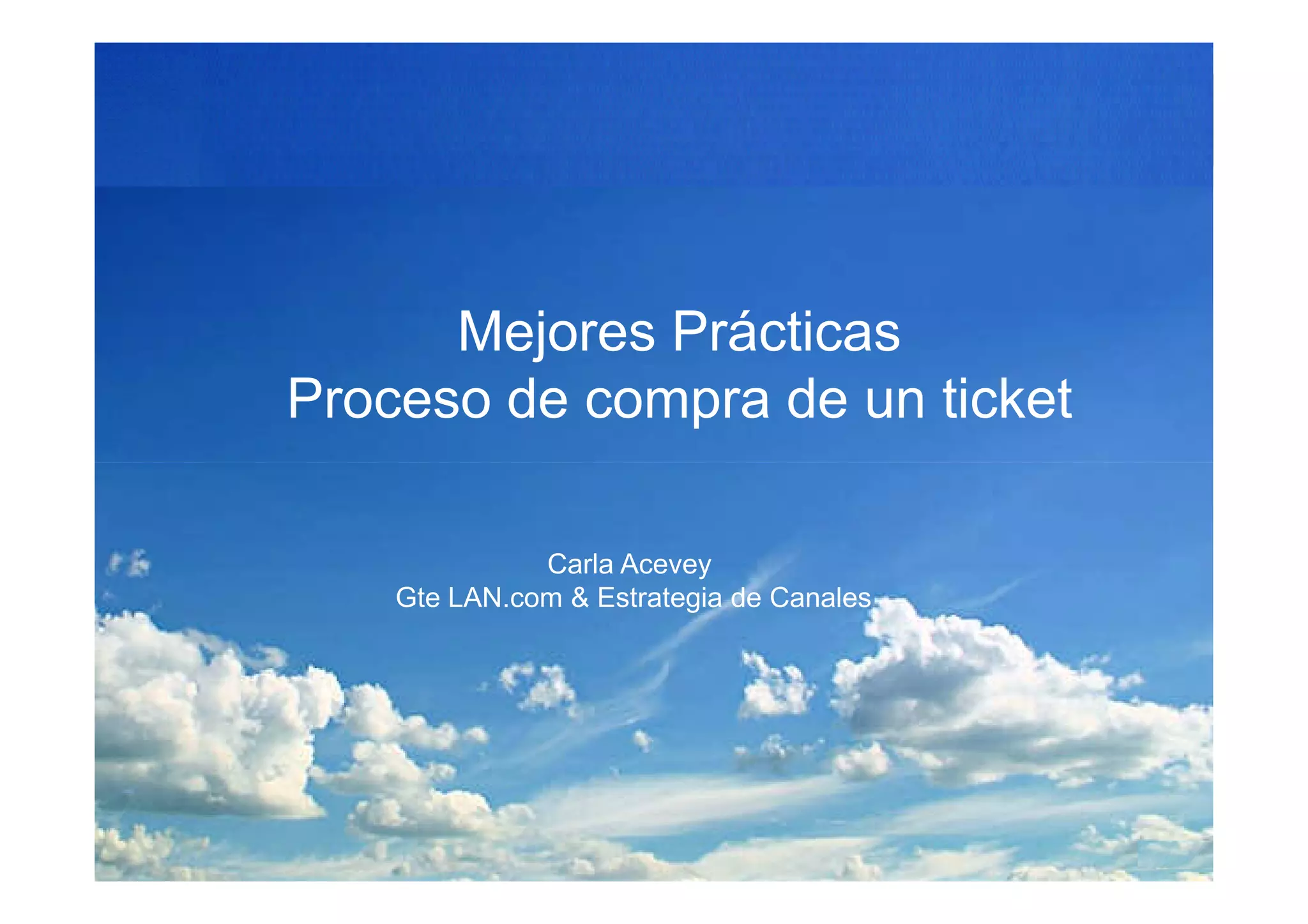 Mejores Prácticas
Proceso de compra de un ticket

Carla Acevey
Gte LAN.com & Estrategia de Canales